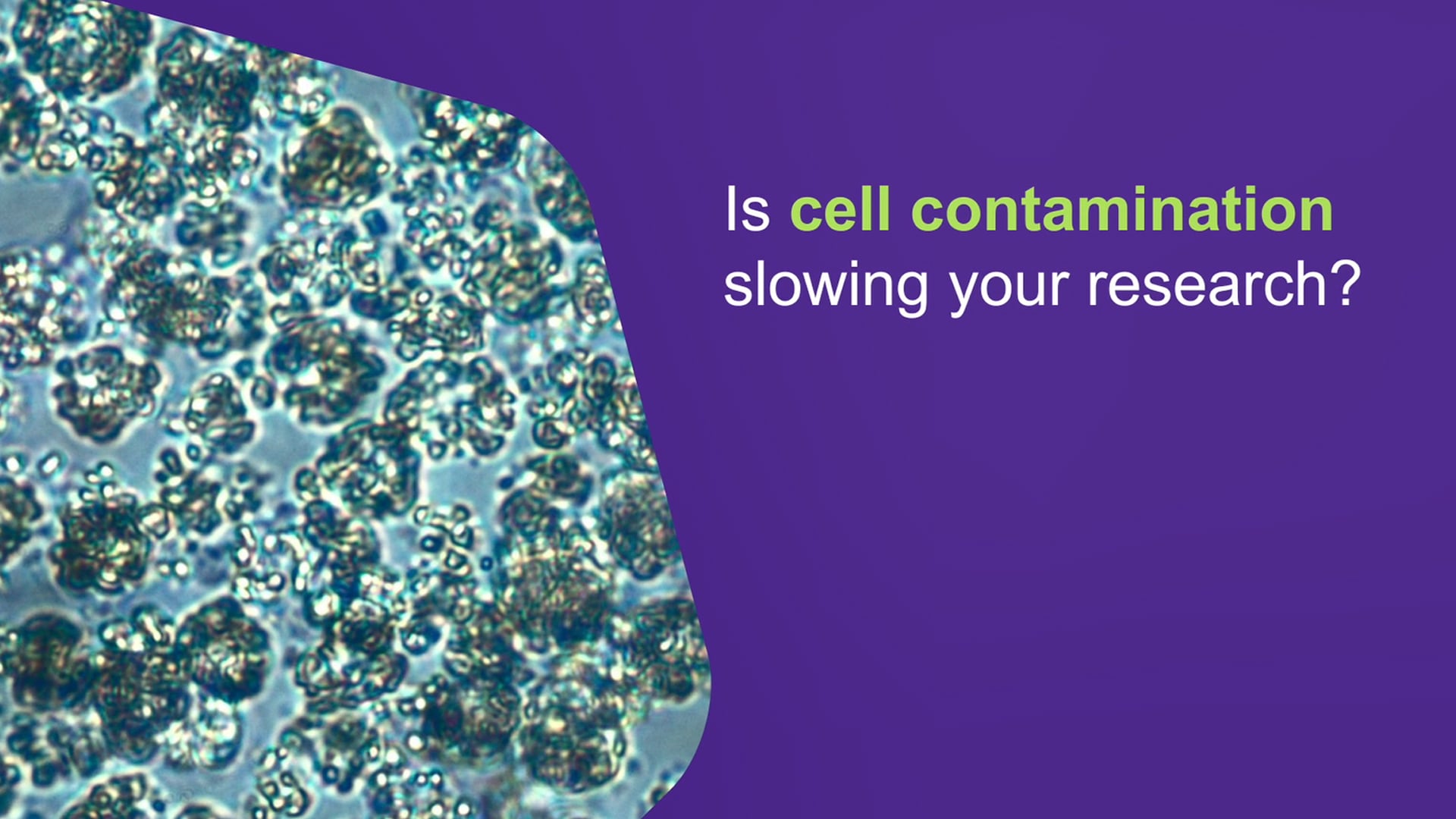 Is cell contamination slowing your research?